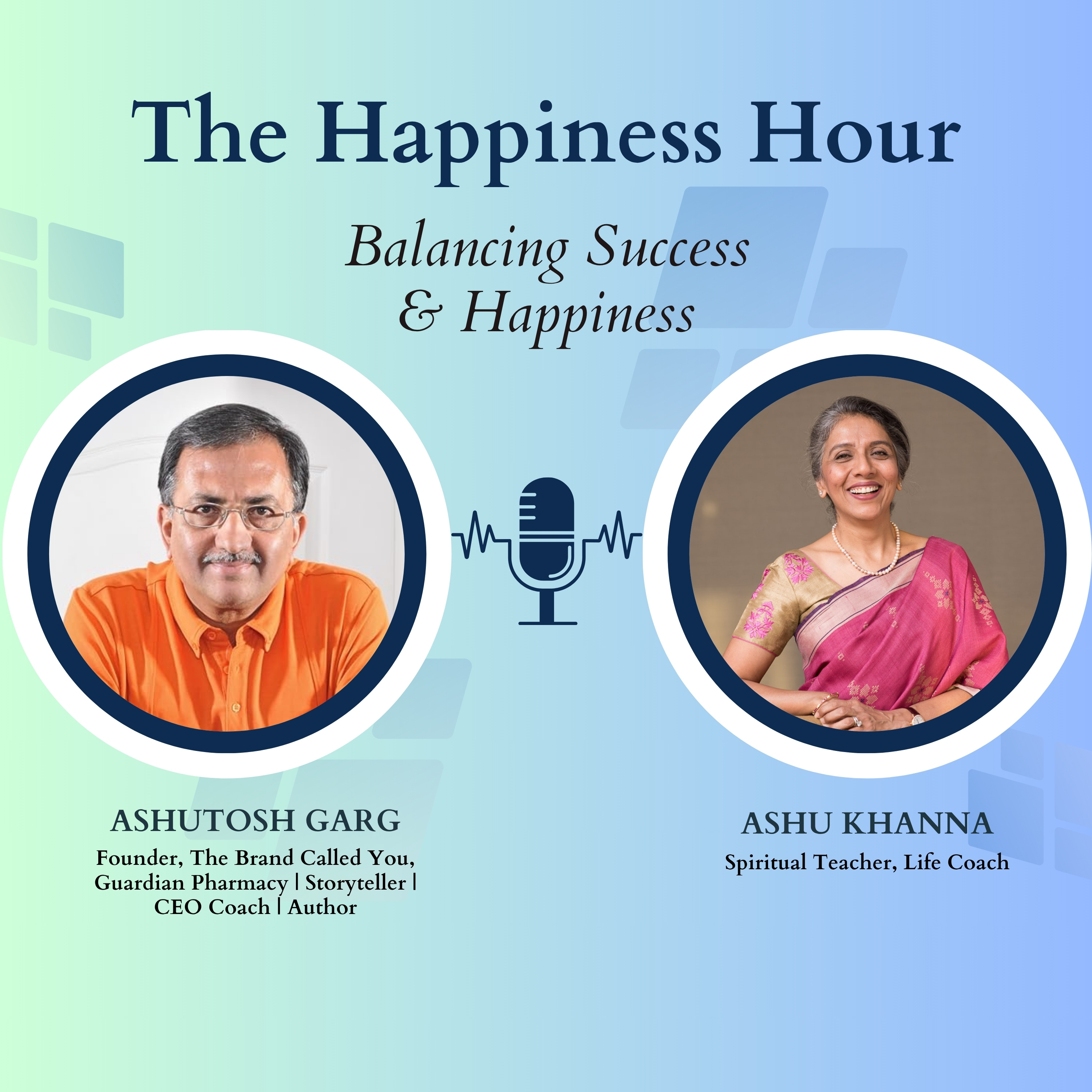 The Happiness Hour

Balancing Success & Happiness

ASHUTOSH GARG

Founder, The Brand Called You, Guardian Pharmacy | Storyteller | CEO Coach | Author

ASHU KHANNA

Spiritual Teacher, Life Coach